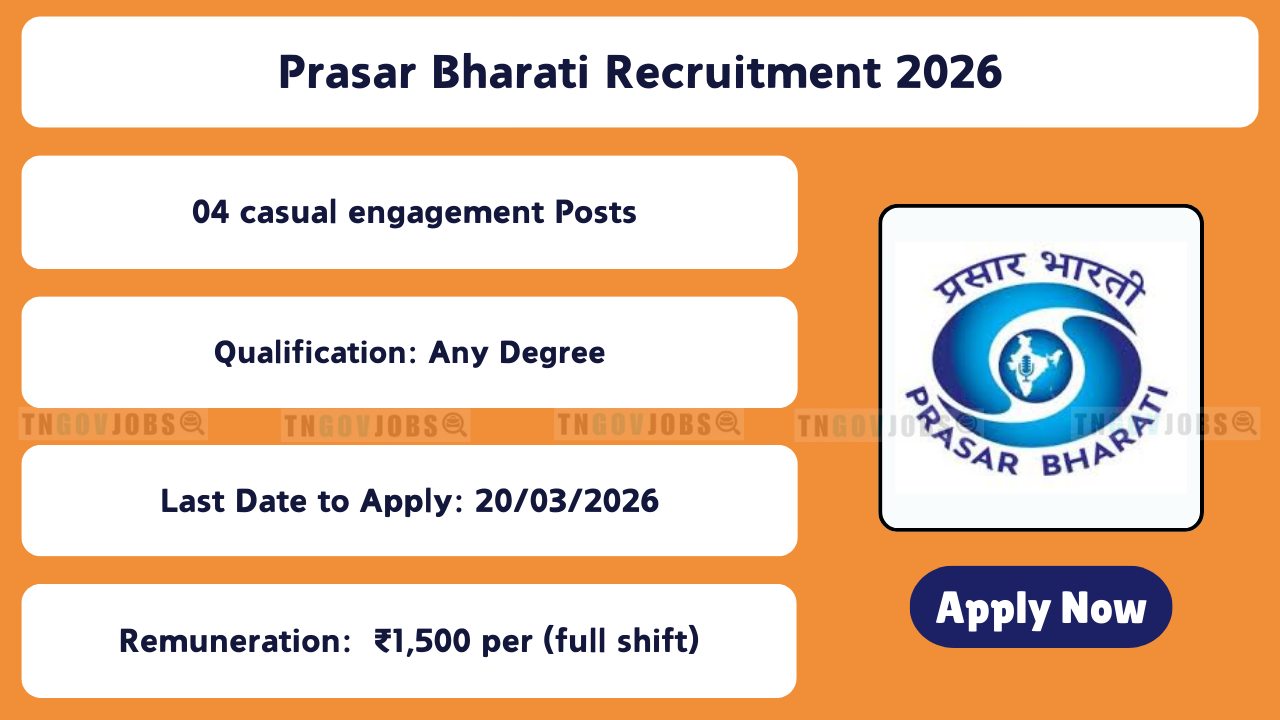 Prasar Bharati Recruitment 2026

04 casual engagement Posts

Qualification: Any Degree

TNGOVJOBS TNGOVJOBS TNGOVJOBS TNGOVJOBS TNGOVJOBS

Last Date to Apply: 20/03/2026

Remuneration: ₹1,500 per (full shift)

प्रसार भारती

PRASAR BHARATI

Apply Now